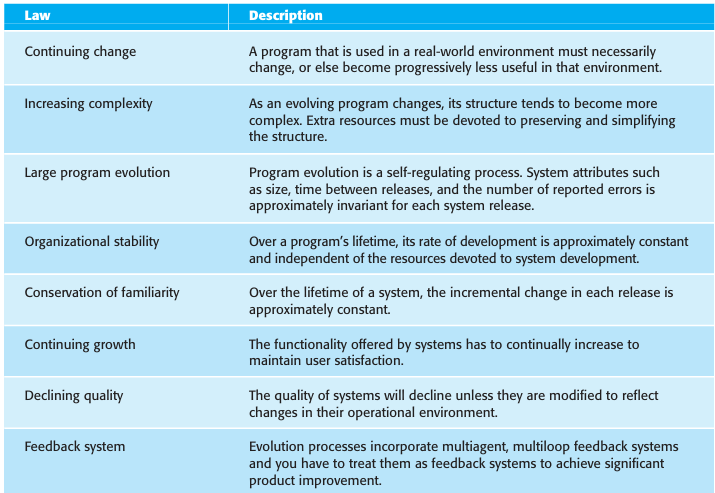 | Law | Description |
|---|---|
| Continuing change | A program that is used in a real-world environment must necessarily change, or else become progressively less useful in that environment. |
| Increasing complexity | As an evolving program changes, its structure tends to become more complex. Extra resources must be devoted to preserving and simplifying the structure. |
| Large program evolution | Program evolution is a self-regulating process. System attributes such as size, time between releases, and the number of reported errors is approximately invariant for each system release. |
| Organizational stability | Over a program's lifetime, its rate of development is approximately constant and independent of the resources devoted to system development. |
| Conservation of familiarity | Over the lifetime of a system, the incremental change in each release is approximately constant. |
| Continuing growth | The functionality offered by systems has to continually increase to maintain user satisfaction. |
| Declining quality | The quality of systems will decline unless they are modified to reflect changes in their operational environment. |
| Feedback system | Evolution processes incorporate multiagent, multiloop feedback systems and you have to treat them as feedback systems to achieve significant product improvement. |